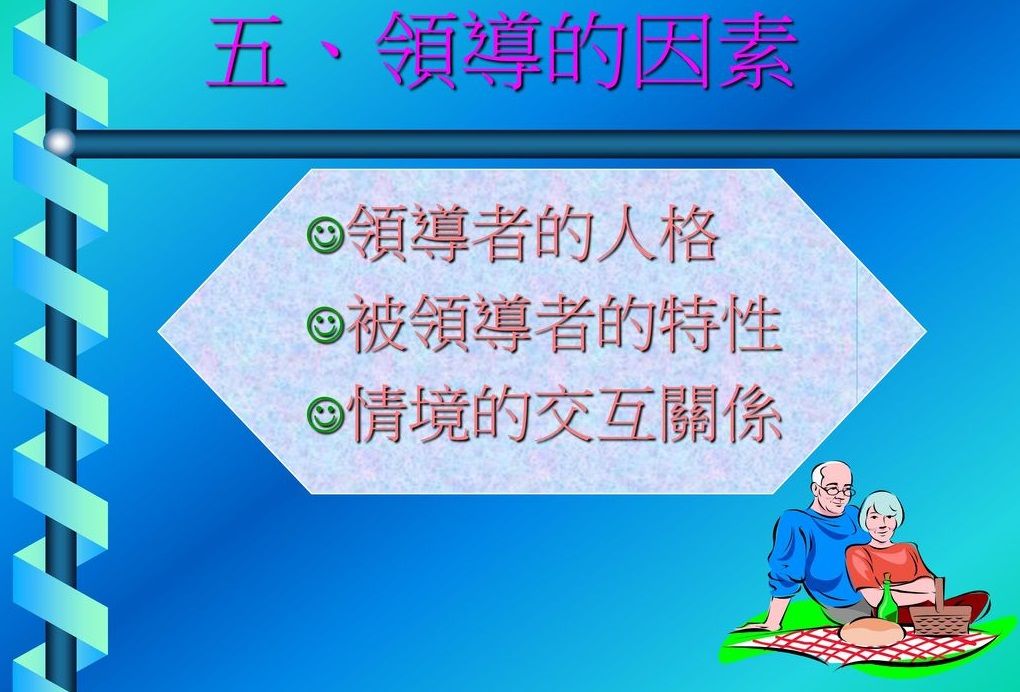 五、領導的因素

☺領導者的人格
☺被領導者的特性
☺情境的交互關係